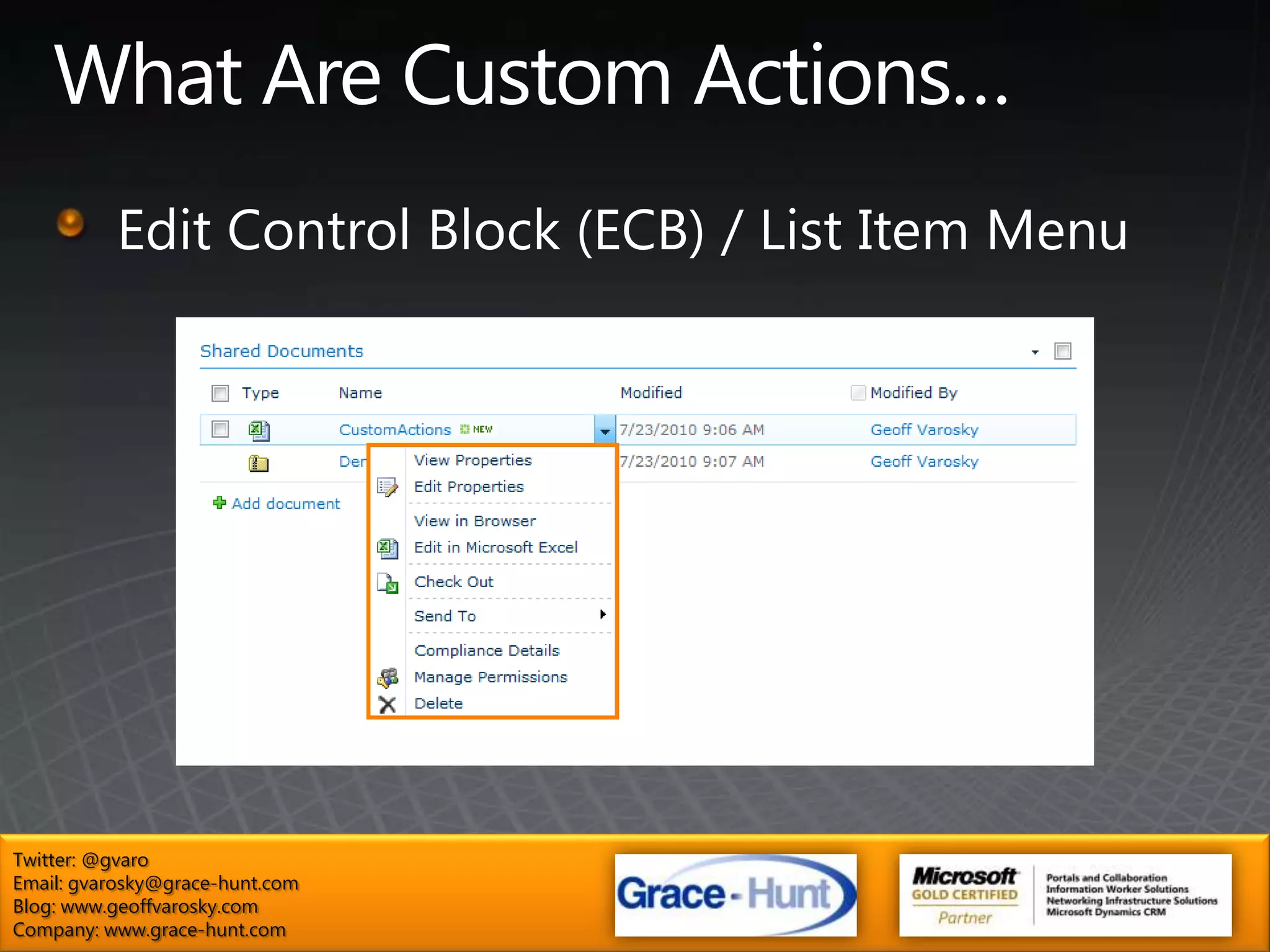 What Are Custom Actions…

Edit Control Block (ECB) / List Item Menu

Shared Documents

| Type | Name | Modified | Modified By |
|---|---|---|---|
| | CustomActions NEW | 7/23/2010 9:06 AM | Geoff Varosky |
| | Der | 7/23/2010 9:07 AM | Geoff Varosky |

Add document

View Properties
Edit Properties
View in Browser
Edit in Microsoft Excel
Check Out
Send To
Compliance Details
Manage Permissions
Delete

Twitter: @gvaro
Email: gvarosky@grace-hunt.com
Blog: www.geoffvarosky.com
Company: www.grace-hunt.com

Grace-Hunt

Microsoft GOLD CERTIFIED Partner

Portals and Collaboration
Information Worker Solutions
Networking Infrastructure Solutions
Microsoft Dynamics CRM